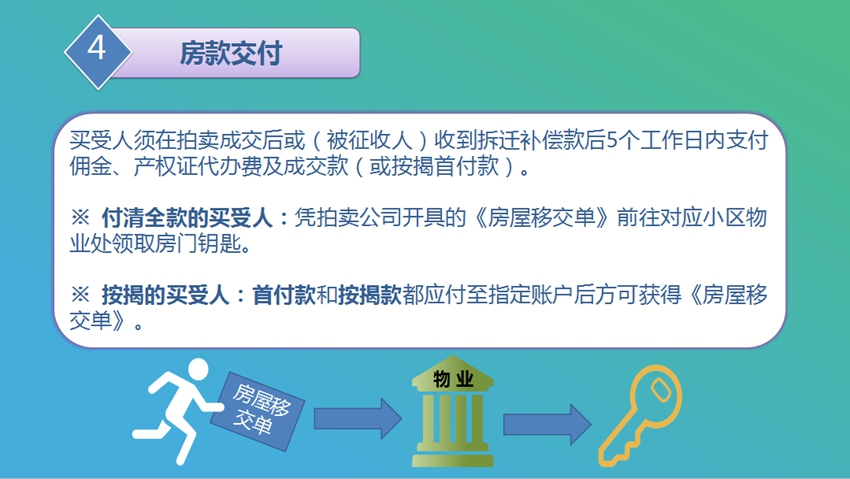 4

房款交付

买受人须在拍卖成交后或（被征收人）收到拆迁补偿款后5个工作日内支付佣金、产权证代办费及成交款（或按揭首付款）。

※ 付清全款的买受人：凭拍卖公司开具的《房屋移交单》前往对应小区物业处领取房门钥匙。

※ 按揭的买受人：首付款和按揭款都应付至指定账户后方可获得《房屋移交单》。

房屋移交单

物业